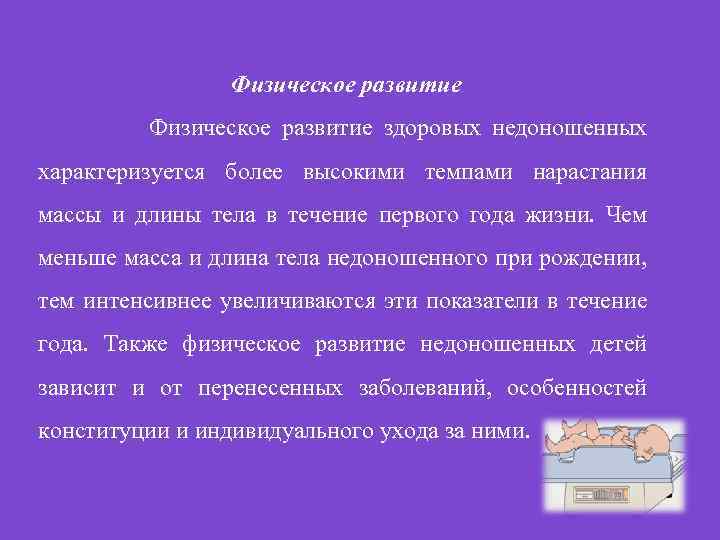 Физическое развитие

Физическое развитие здоровых недоношенных характеризуется более высокими темпами нарастания массы и длины тела в течение первого года жизни. Чем меньше масса и длина тела недоношенного при рождении, тем интенсивнее увеличиваются эти показатели в течение года. Также физическое развитие недоношенных детей зависит и от перенесенных заболеваний, особенностей конституции и индивидуального ухода за ними.